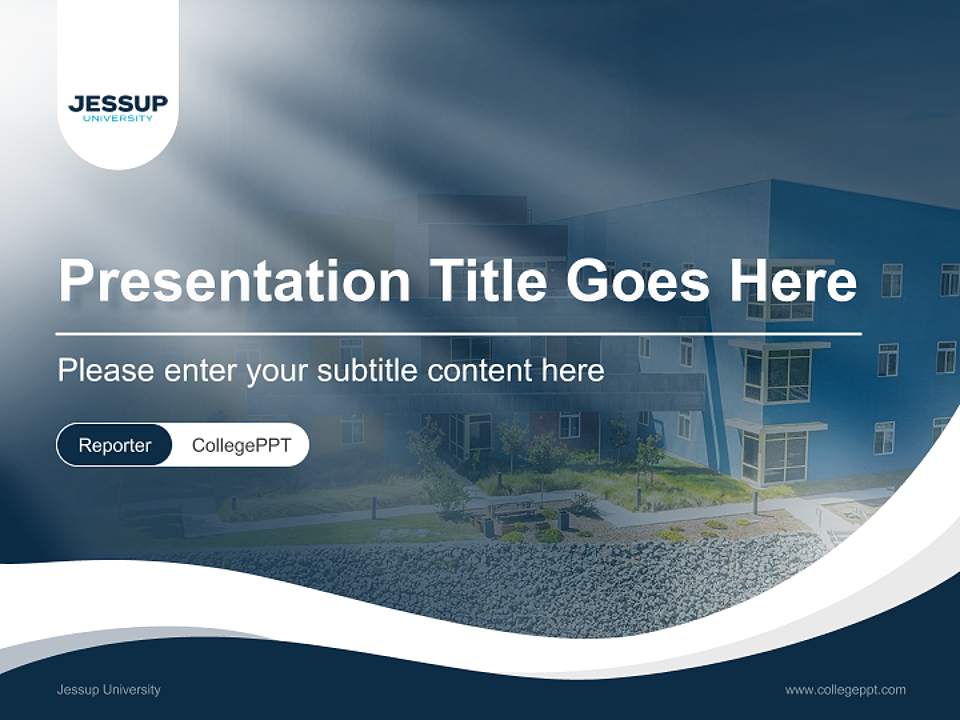 JESSUP
UNIVERSITY

Presentation Title Goes Here

Please enter your subtitle content here

Reporter CollegePPT

Jessup University

www.collegeppt.com